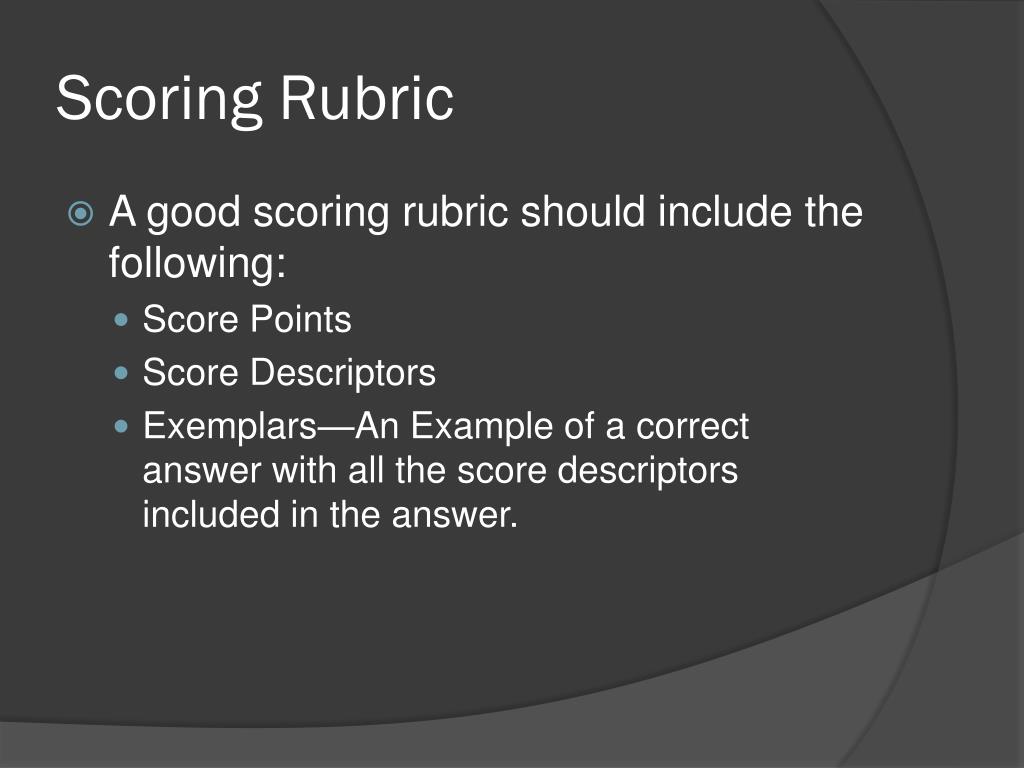 Scoring Rubric

A good scoring rubric should include the following:

Score Points

Score Descriptors

Exemplars—An Example of a correct answer with all the score descriptors included in the answer.